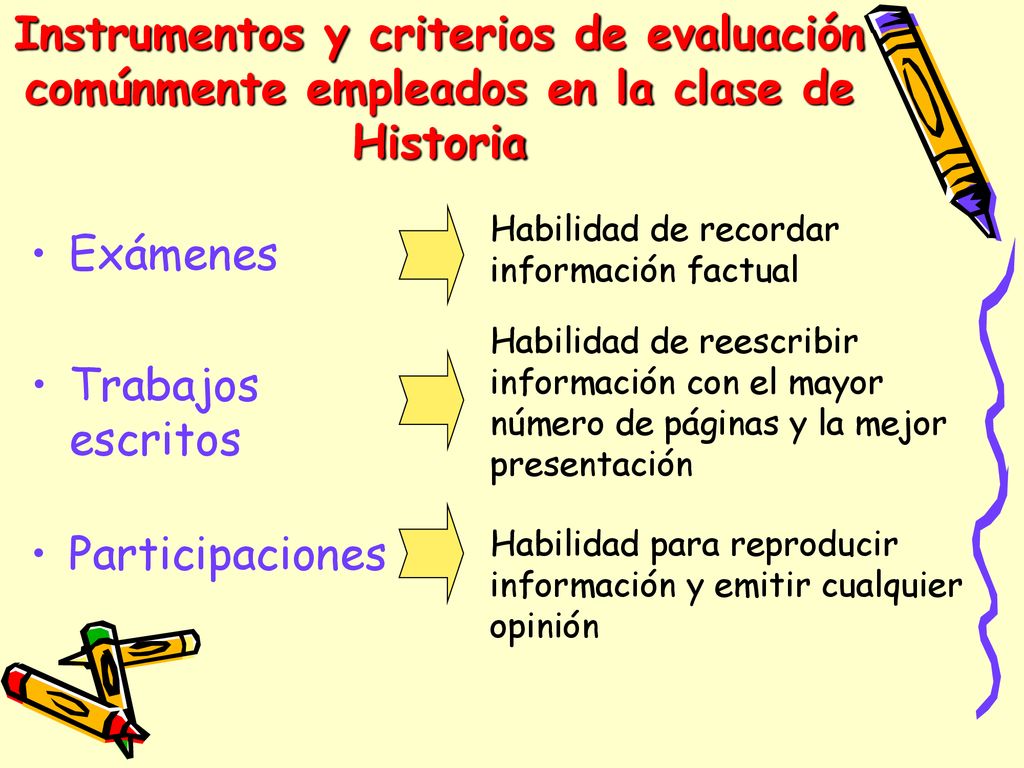 Instrumentos y criterios de evaluación comúnmente empleados en la clase de Historia

• Exámenes

Habilidad de recordar información factual

• Trabajos escritos

Habilidad de reescribir información con el mayor número de páginas y la mejor presentación

• Participaciones

Habilidad para reproducir información y emitir cualquier opinión